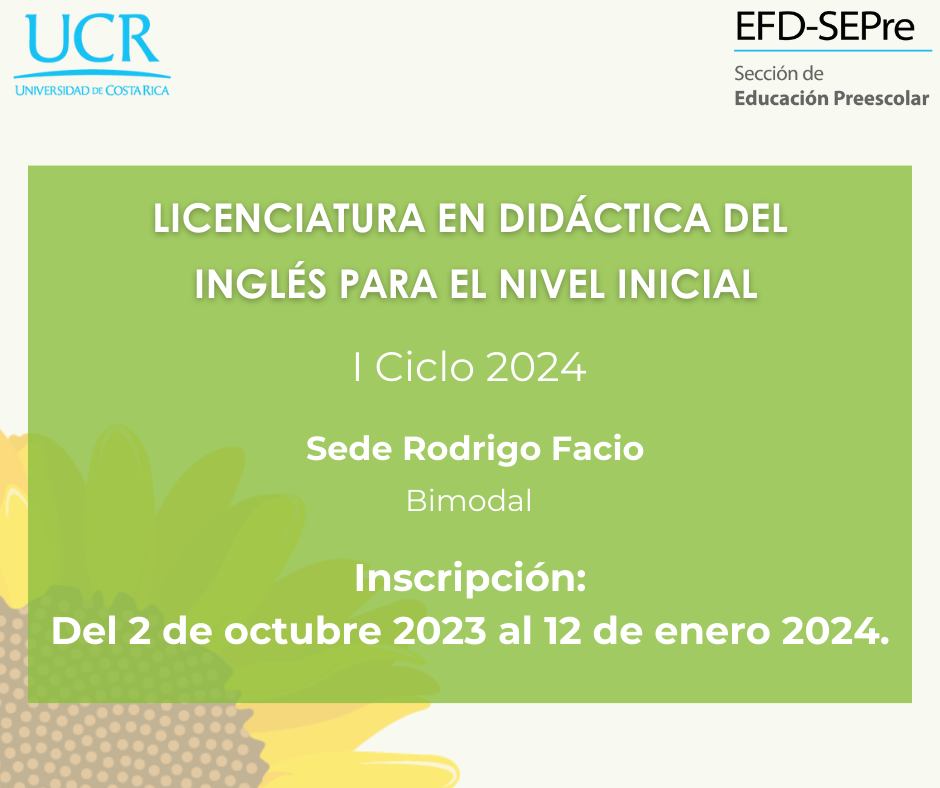 UCR
UNIVERSIDAD DE COSTA RICA

EFD-SEPre
Sección de
Educación Preescolar

LICENCIATURA EN DIDÁCTICA DEL INGLÉS PARA EL NIVEL INICIAL

I Ciclo 2024

Sede Rodrigo Facio

Bimodal

Inscripción:
Del 2 de octubre 2023 al 12 de enero 2024.